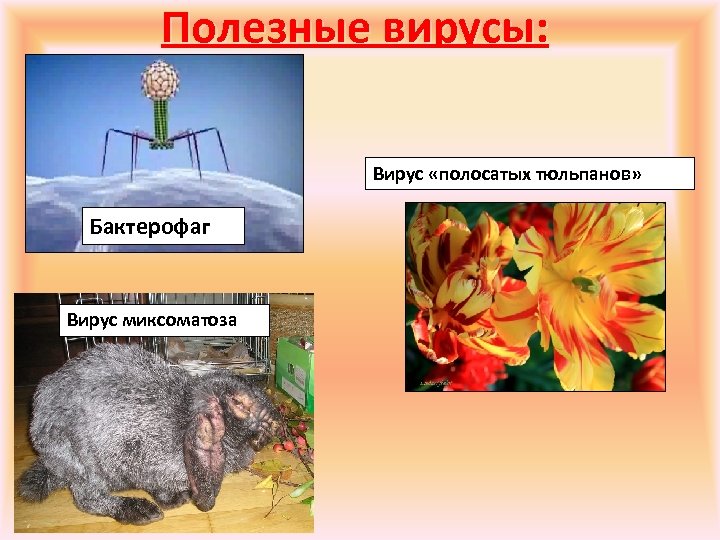 Полезные вирусы:

Бактерофаг

Вирус «полосатых тюльпанов»

Вирус миксоматоза